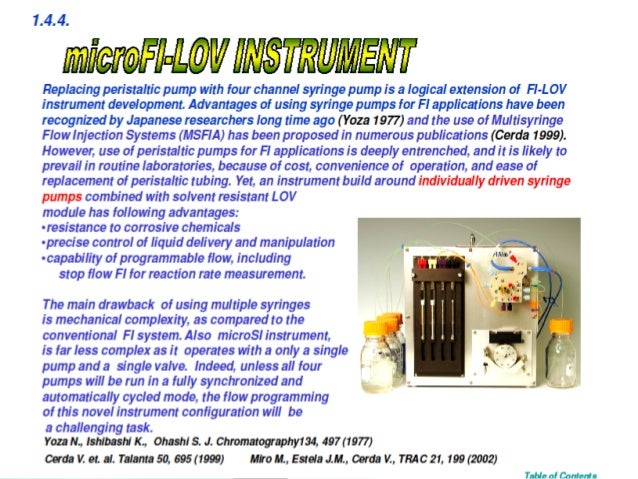 1.4.4.

microFI-LOV INSTRUMENT

Replacing peristaltic pump with four channel syringe pump is a logical extension of FI-LOV instrument development. Advantages of using syringe pumps for FI applications have been recognized by Japanese researchers long time ago (Yoza 1977) and the use of Multisyringe Flow Injection Systems (MSFIA) has been proposed in numerous publications (Cerda 1999). However, use of peristaltic pumps for FI applications is deeply entrenched, and it is likely to prevail in routine laboratories, because of cost, convenience of operation, and ease of replacement of peristaltic tubing. Yet, an instrument build around individually driven syringe pumps combined with solvent resistant LOV module has following advantages:
•resistance to corrosive chemicals
•precise control of liquid delivery and manipulation
•capability of programmable flow, including stop flow FI for reaction rate measurement.

The main drawback of using multiple syringes is mechanical complexity, as compared to the conventional FI system. Also microSI instrument, is far less complex as it operates with a only a single pump and a single valve. Indeed, unless all four pumps will be run in a fully synchronized and automatically cycled mode, the flow programming of this novel instrument configuration will be a challenging task.

Yoza N., Ishibashi K., Ohashi S. J. Chromatography134, 497 (1977)
Cerda V. et. al. Talanta 50, 695 (1999)   Miro M., Estela J.M., Cerda V., TRAC 21, 199 (2002)

Table of Contents